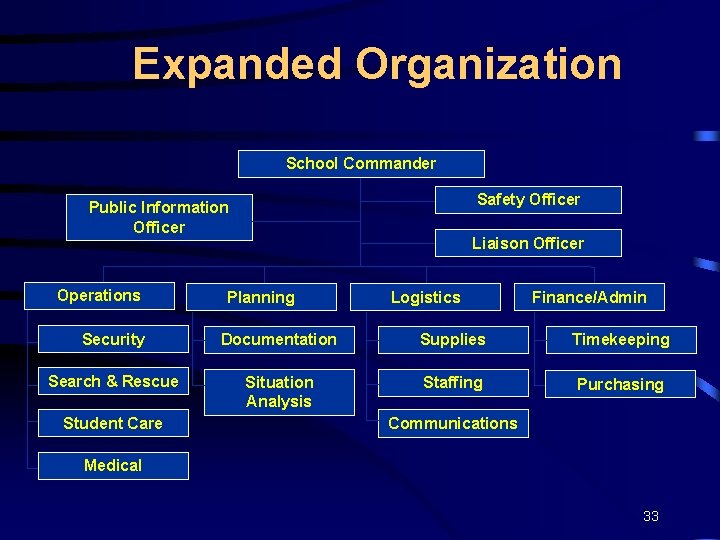 Expanded Organization

School Commander

Public Information Officer

Safety Officer

Liaison Officer

Operations

Security

Search & Rescue

Student Care

Medical

Planning

Documentation

Situation Analysis

Logistics

Supplies

Staffing

Communications

Finance/Admin

Timekeeping

Purchasing

33